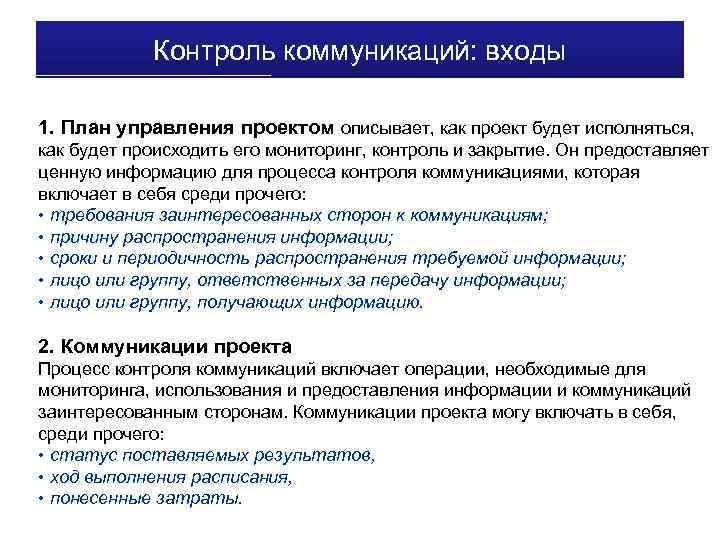 Контроль коммуникаций: входы

1. План управления проектом описывает, как проект будет исполняться, как будет происходить его мониторинг, контроль и закрытие. Он предоставляет ценную информацию для процесса контроля коммуникациями, которая включает в себя среди прочего:
• требования заинтересованных сторон к коммуникациям;
• причину распространения информации;
• сроки и периодичность распространения требуемой информации;
• лицо или группу, ответственных за передачу информации;
• лицо или группу, получающих информацию.

2. Коммуникации проекта
Процесс контроля коммуникаций включает операции, необходимые для мониторинга, использования и предоставления информации и коммуникаций заинтересованным сторонам. Коммуникации проекта могу включать в себя, среди прочего:
• статус поставляемых результатов,
• ход выполнения расписания,
• понесенные затраты.